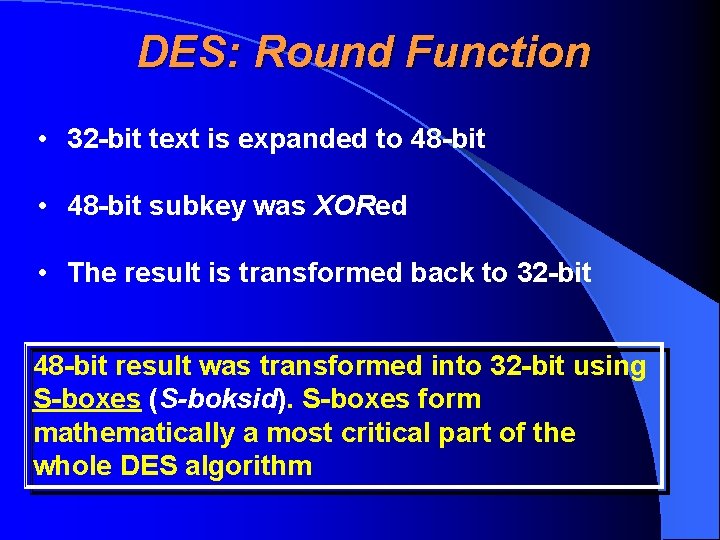 DES: Round Function

• 32-bit text is expanded to 48-bit

• 48-bit subkey was XORed

• The result is transformed back to 32-bit

48-bit result was transformed into 32-bit using S-boxes (S-boksid). S-boxes form mathematically a most critical part of the whole DES algorithm